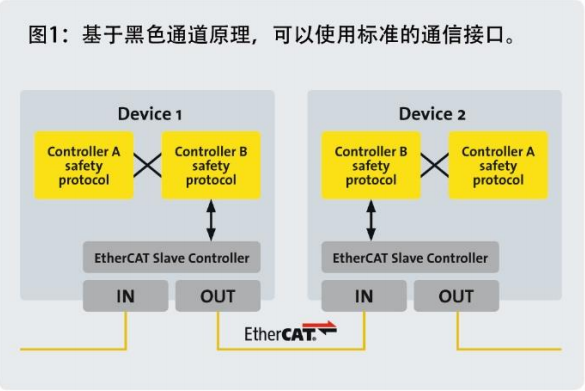 图1：基于黑色通道原理，可以使用标准的通信接口。

Device 1

Controller A safety protocol

Controller B safety protocol

EtherCAT Slave Controller

IN

OUT

Device 2

Controller B safety protocol

Controller A safety protocol

EtherCAT Slave Controller

IN

OUT

EtherCAT